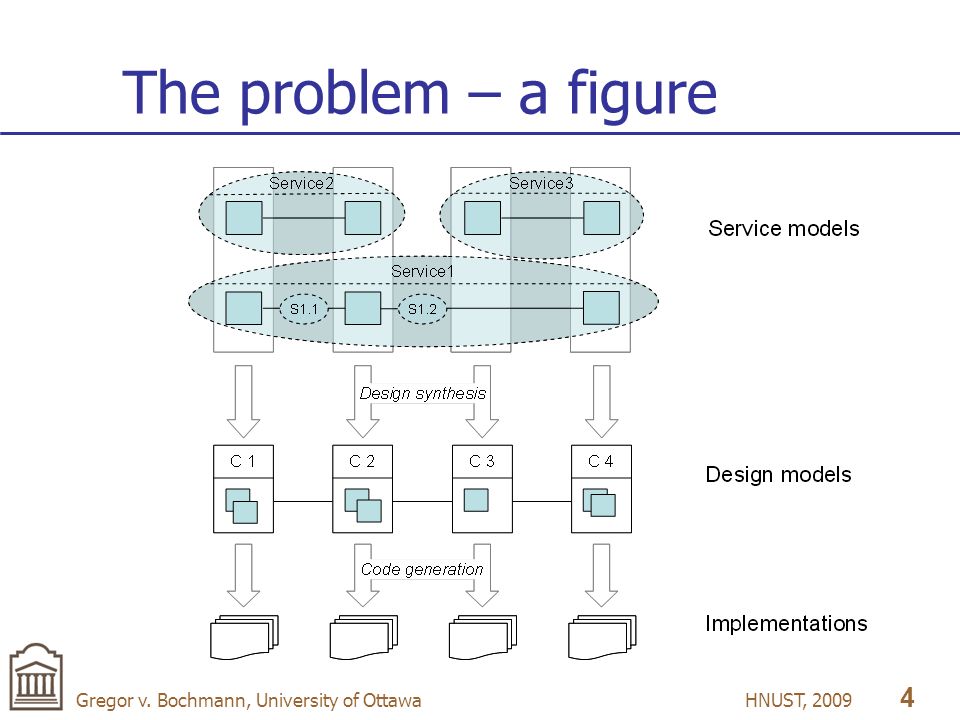 The problem – a figure

Service2

Service3

Service models

Service1

S1.1

S1.2

Design synthesis

C 1

C 2

C 3

C 4

Design models

Code generation

Implementations

Gregor v. Bochmann, University of Ottawa

HNUST, 2009

4